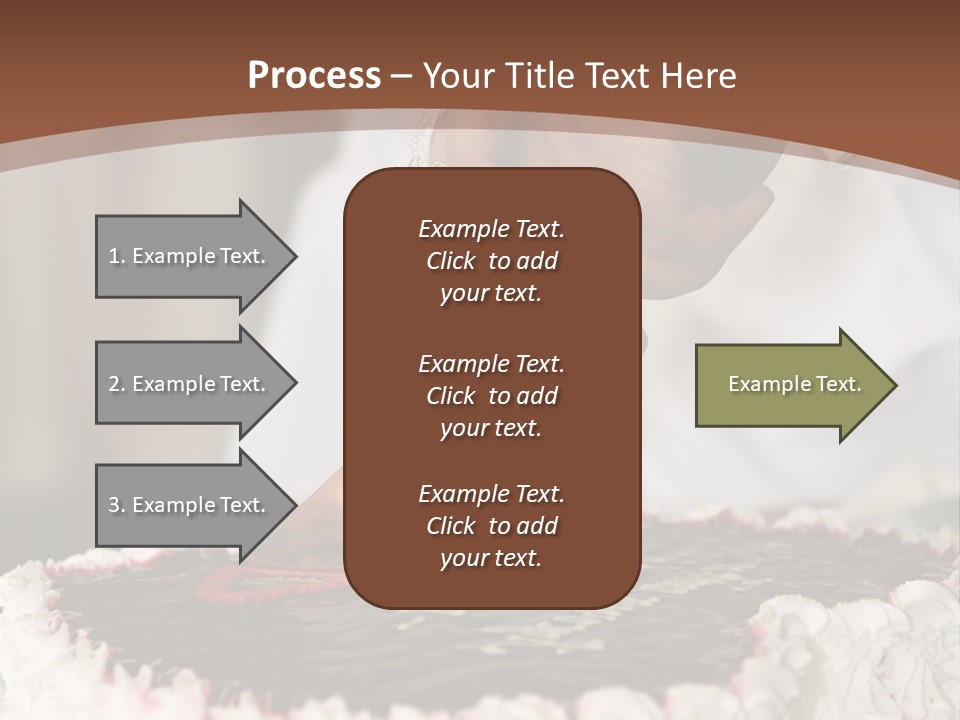 Process – Your Title Text Here

1. Example Text.

2. Example Text.

3. Example Text.

Example Text. Click to add your text.

Example Text. Click to add your text.

Example Text. Click to add your text.

Example Text.